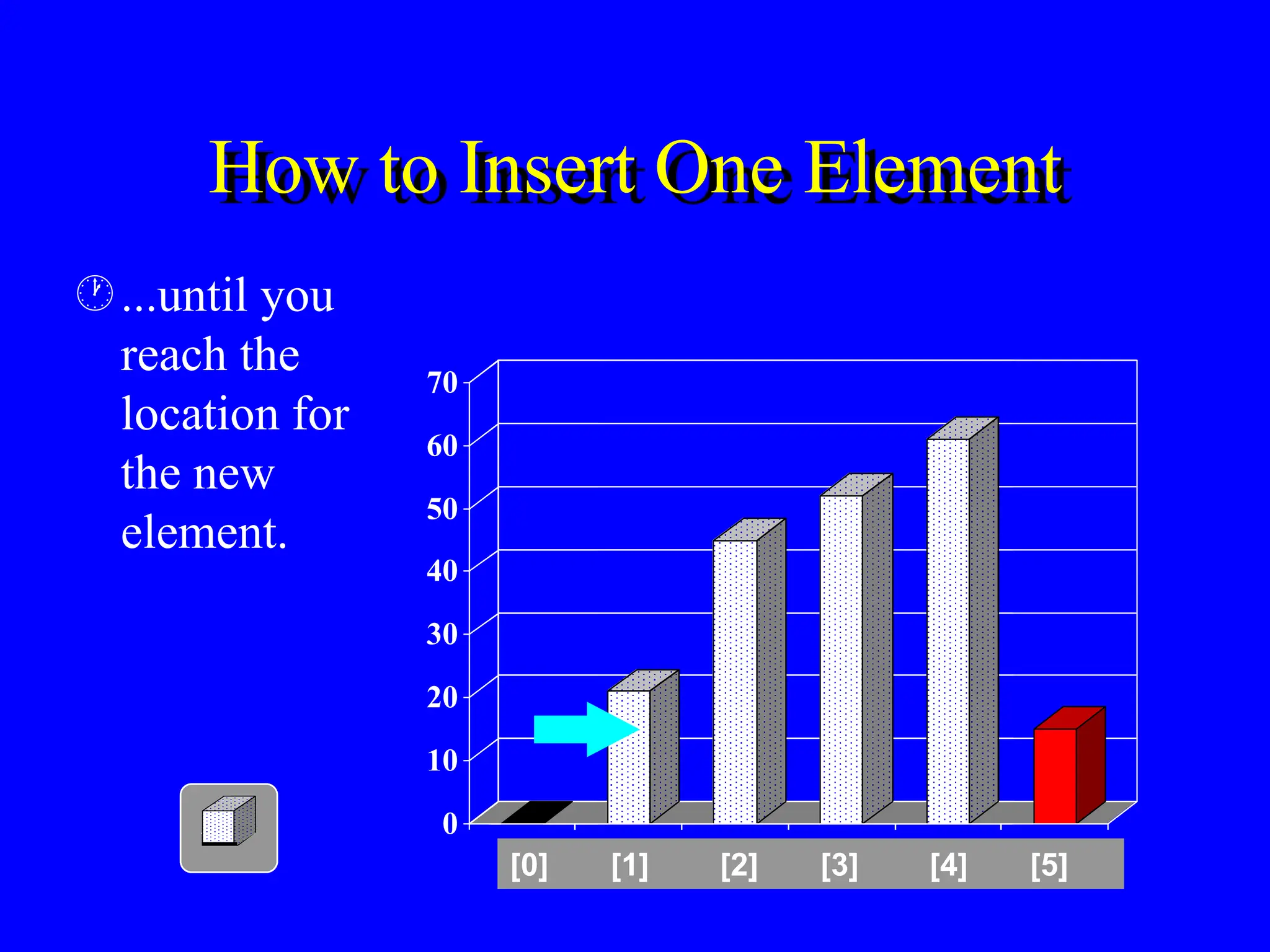 How to Insert One Element

...until you reach the location for the new element.

70
60
50
40
30
20
10
0

[0] [1] [2] [3] [4] [5]